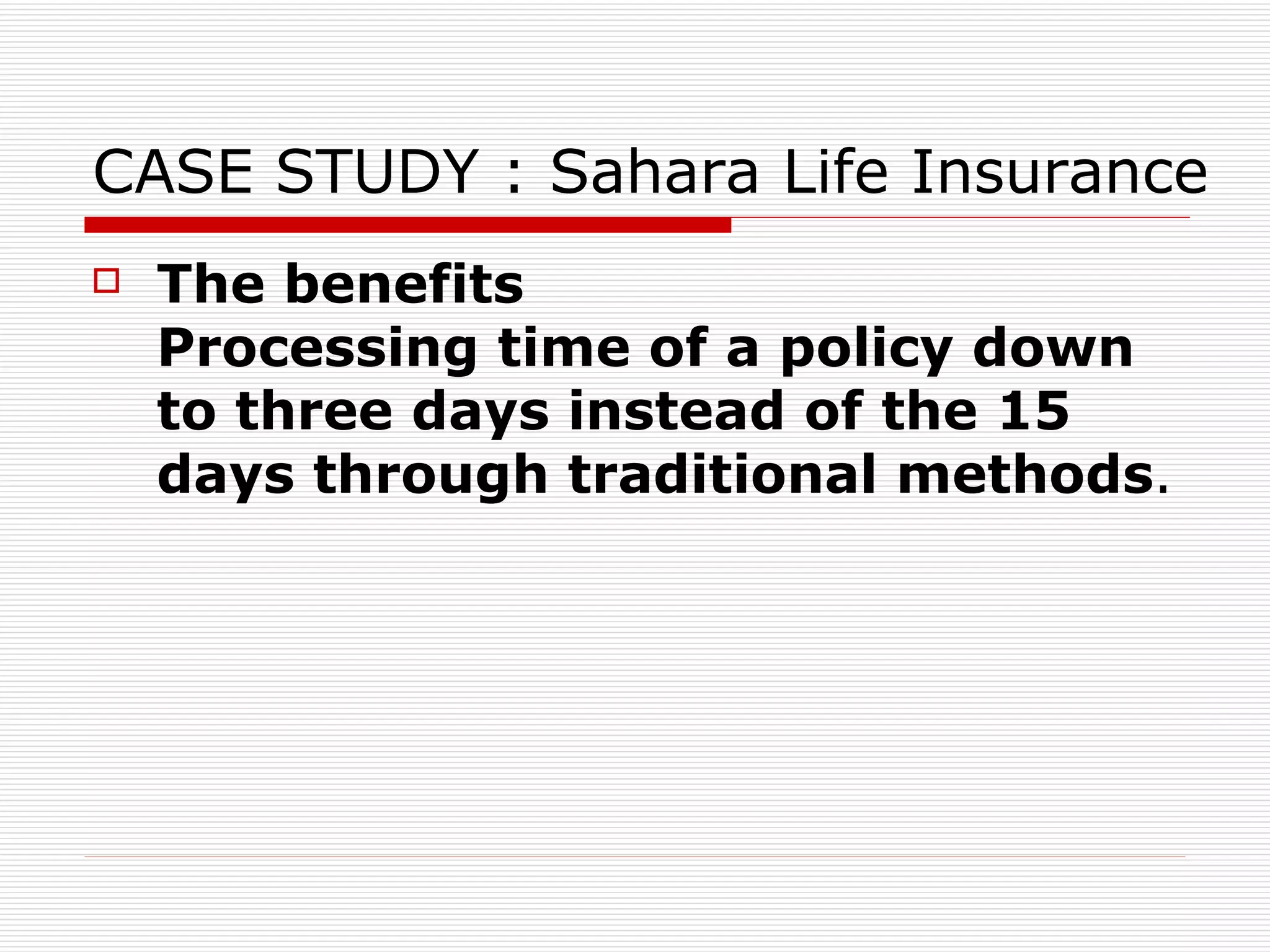 CASE STUDY : Sahara Life Insurance

The benefits
Processing time of a policy down to three days instead of the 15 days through traditional methods.